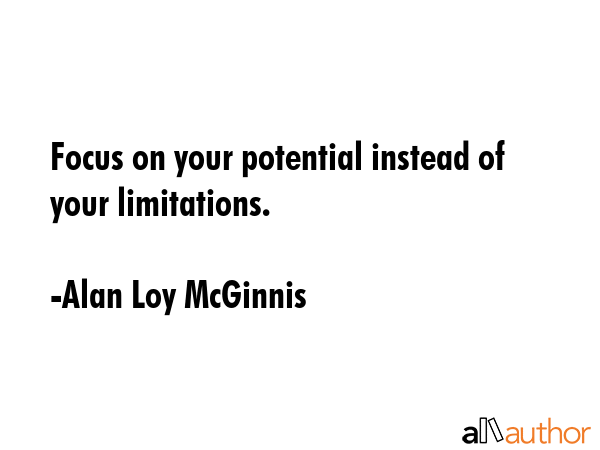 Focus on your potential instead of your limitations.

-Alan Loy McGinnis

allauthor